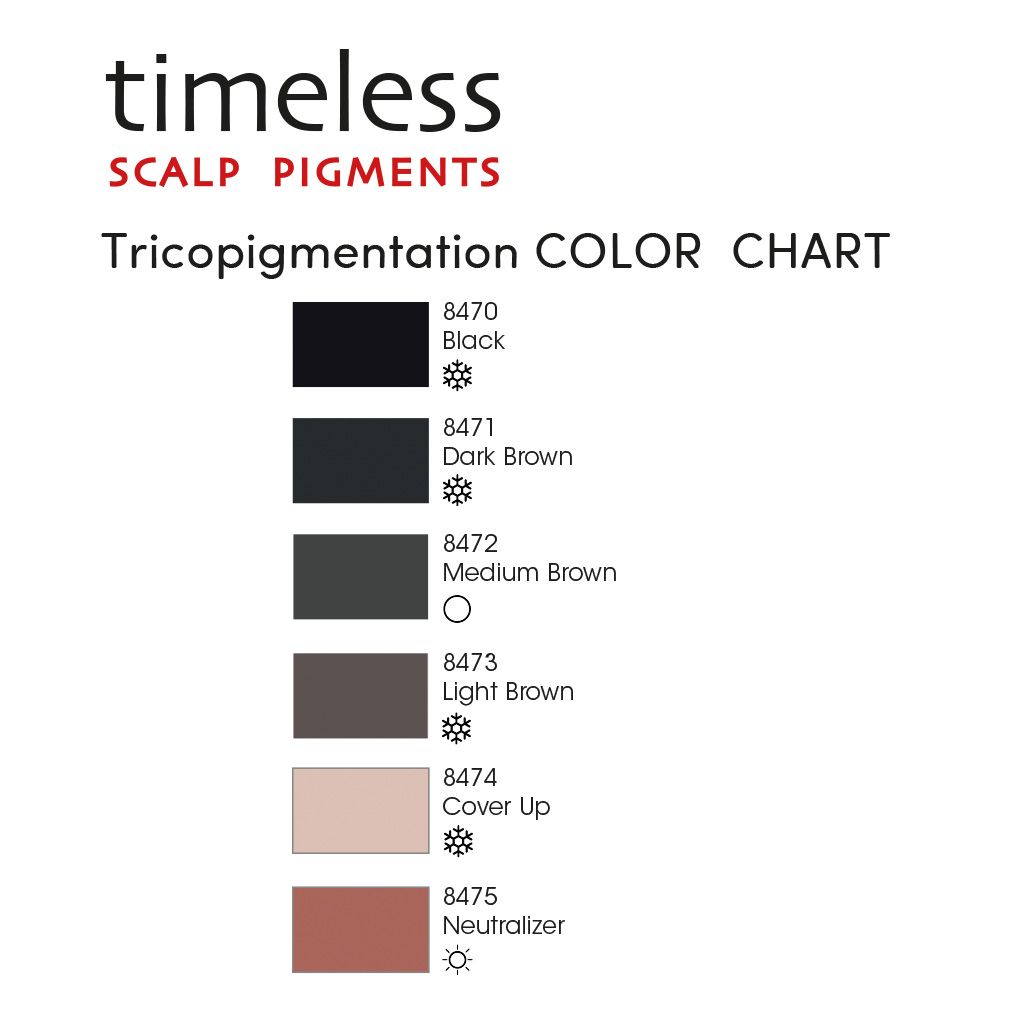 timeless
SCALP PIGMENTS

Tricopigmentation COLOR CHART

8470
Black

8471
Dark Brown

8472
Medium Brown

8473
Light Brown

8474
Cover Up

8475
Neutralizer